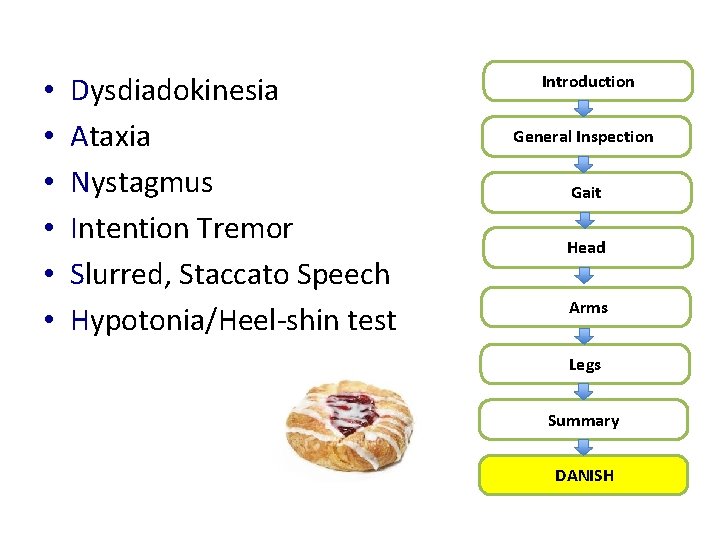 • Dysdiadokinesia
• Ataxia
• Nystagmus
• Intention Tremor
• Slurred, Staccato Speech
• Hypotonia/Heel-shin test

Introduction
General Inspection
Gait
Head
Arms
Legs
Summary
DANISH